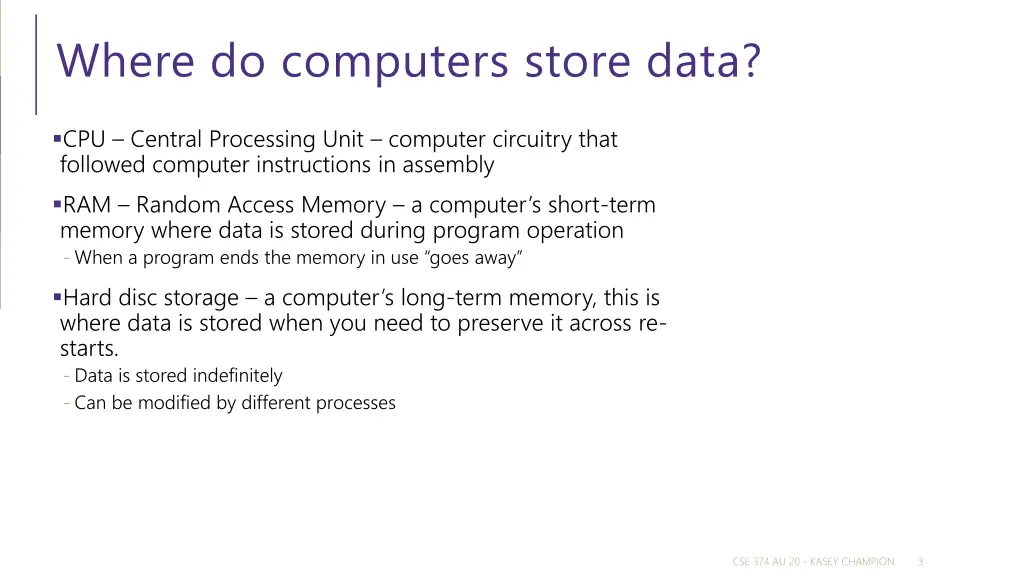 Where do computers store data?

▪CPU – Central Processing Unit – computer circuitry that followed computer instructions in assembly

▪RAM – Random Access Memory – a computer's short-term memory where data is stored during program operation

- When a program ends the memory in use "goes away"

▪Hard disc storage – a computer's long-term memory, this is where data is stored when you need to preserve it across re-starts.

- Data is stored indefinitely
- Can be modified by different processes

CSE 374 AU 20 - KASEY CHAMPION 3